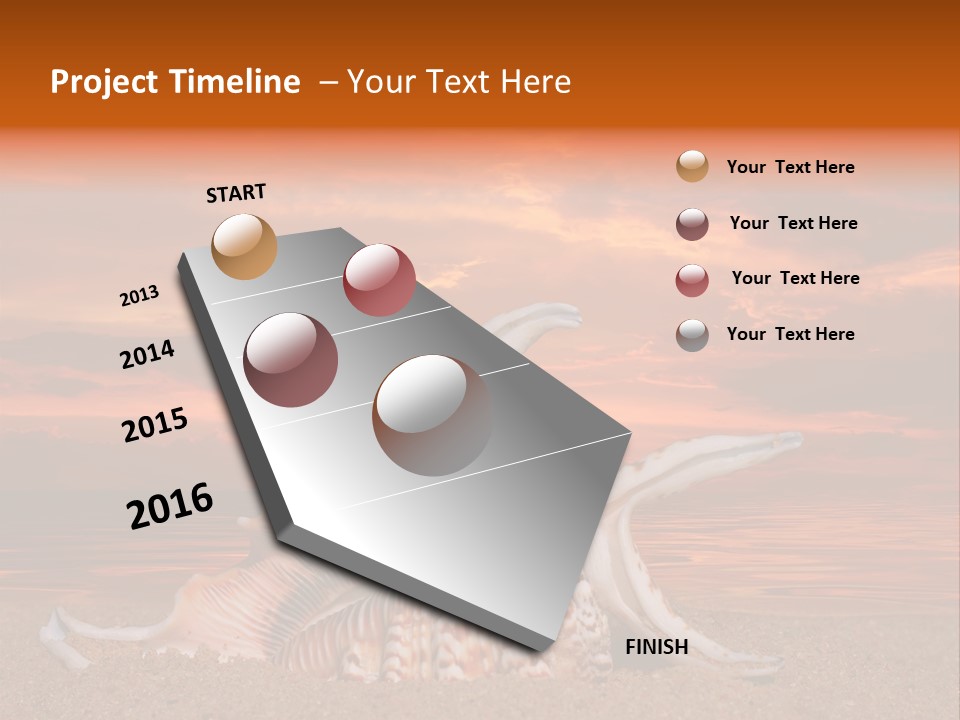 Project Timeline – Your Text Here

START

2013

2014

2015

2016

FINISH

Your Text Here

Your Text Here

Your Text Here

Your Text Here